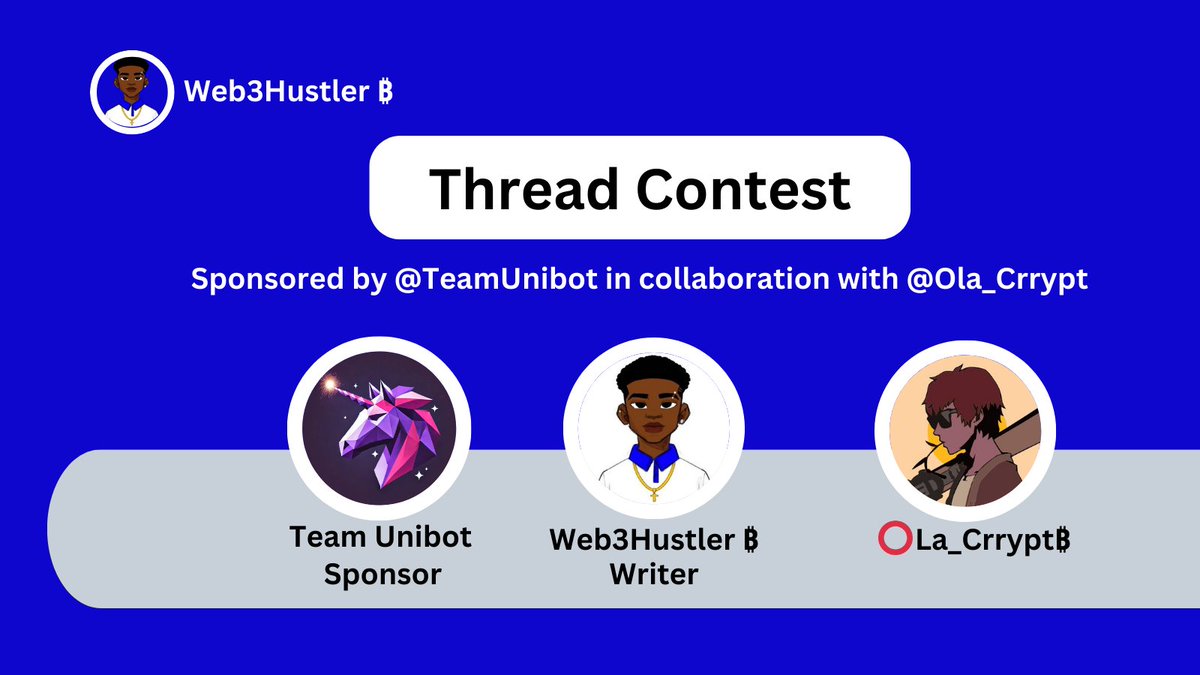 Web3Hustler ฿

Thread Contest

Sponsored by @TeamUnibot in collaboration with @Ola_Crrypt

Team Unibot
Sponsor

Web3Hustler ฿
Writer

⭕La_Crrypt฿